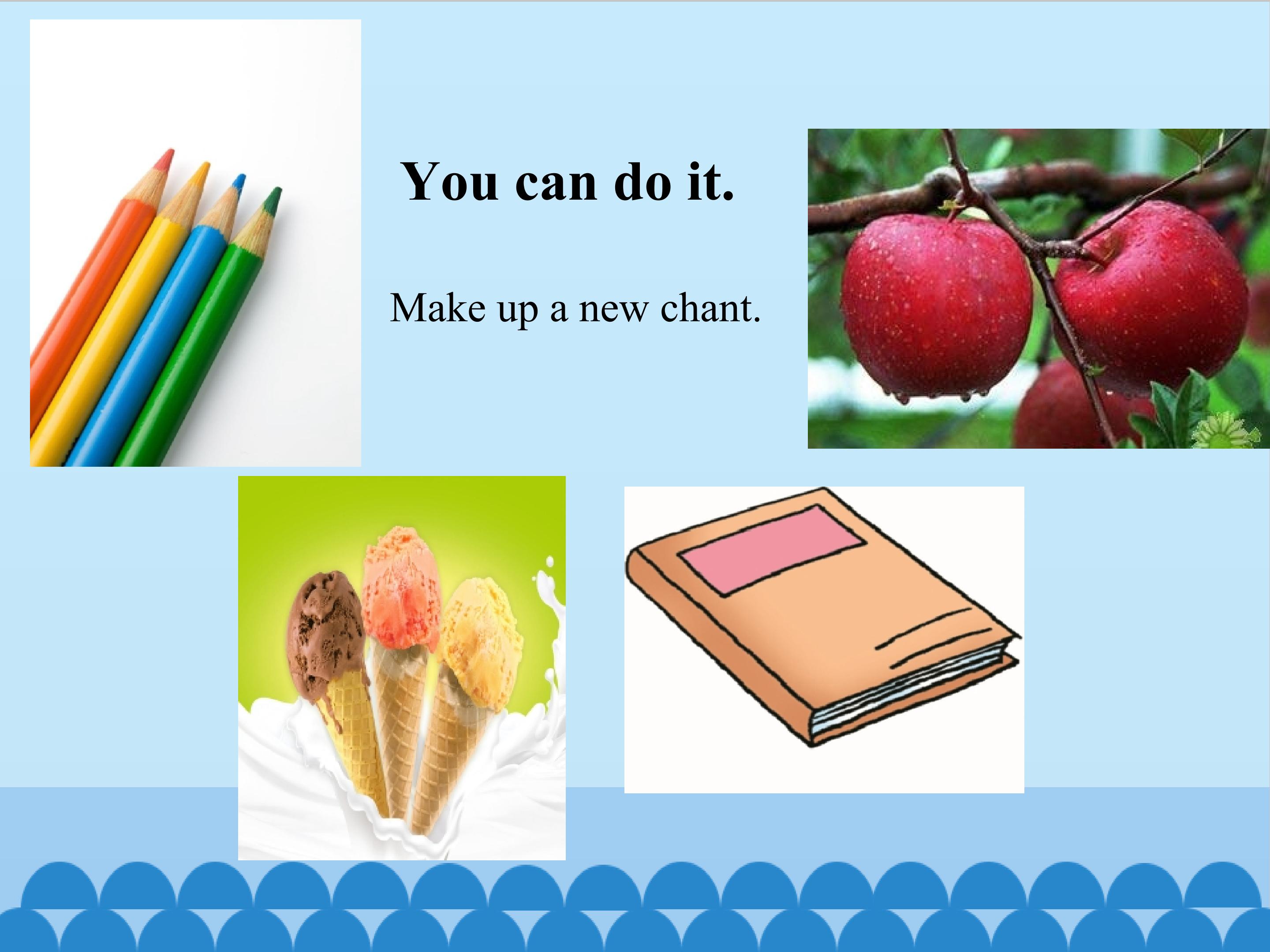 You can do it.

Make up a new chant.